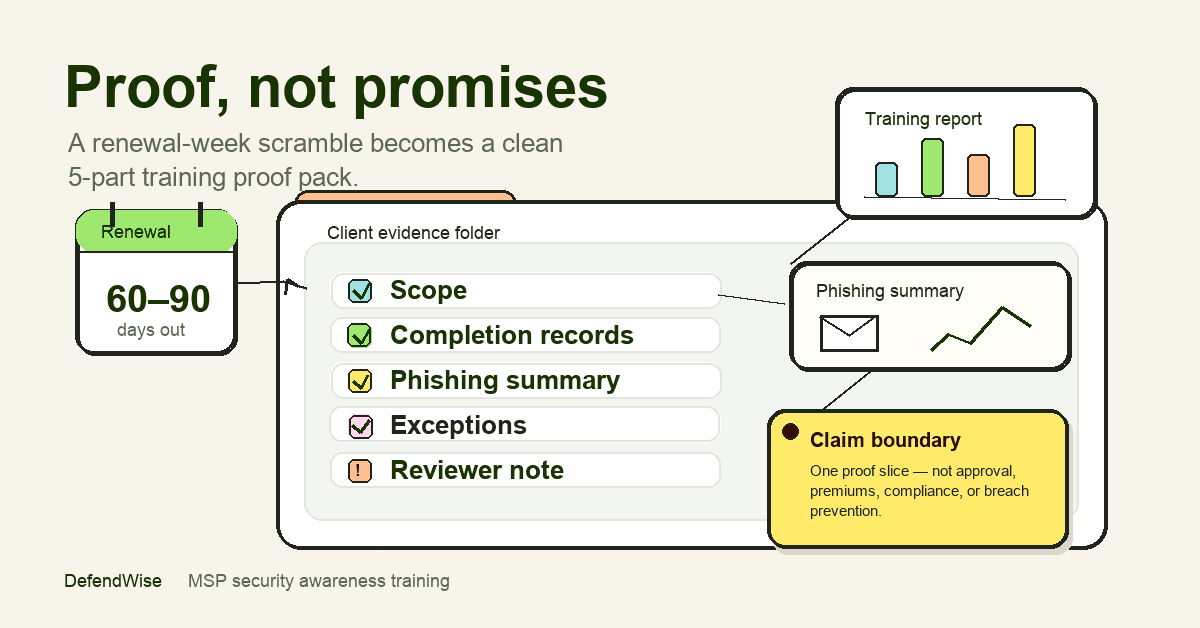 Proof, not promises

A renewal-week scramble becomes a clean 5-part training proof pack.

Renewal

60–90
days out

Client evidence folder

Scope
Completion records
Phishing summary
Exceptions
!
Reviewer note

Training report

Phishing summary

Claim boundary
One proof slice — not approval, premiums, compliance, or breach prevention.

DefendWise MSP security awareness training